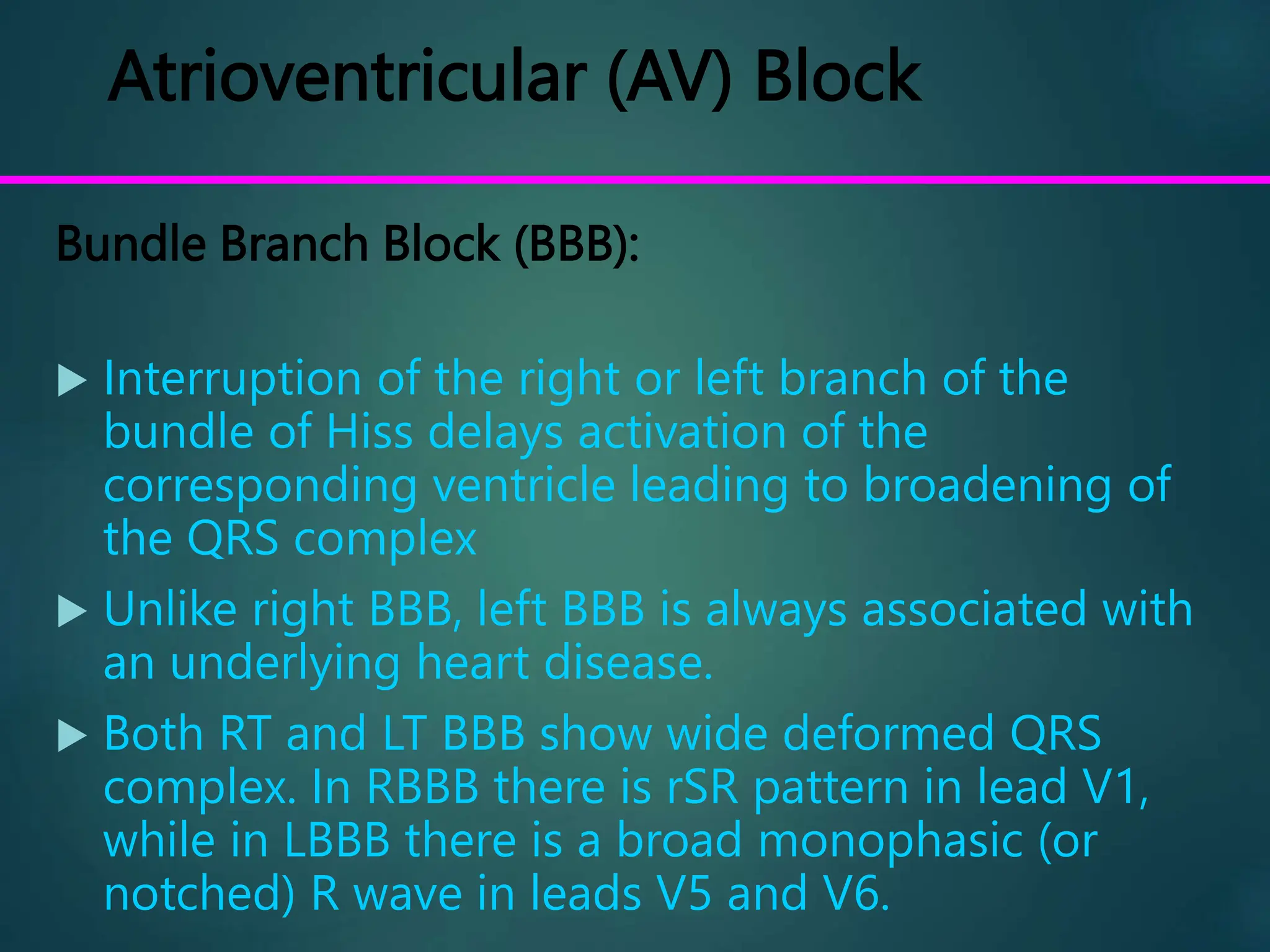 Atrioventricular (AV) Block

Bundle Branch Block (BBB):

▶ Interruption of the right or left branch of the bundle of Hiss delays activation of the corresponding ventricle leading to broadening of the QRS complex

▶ Unlike right BBB, left BBB is always associated with an underlying heart disease.

▶ Both RT and LT BBB show wide deformed QRS complex. In RBBB there is rSR pattern in lead V1, while in LBBB there is a broad monophasic (or notched) R wave in leads V5 and V6.